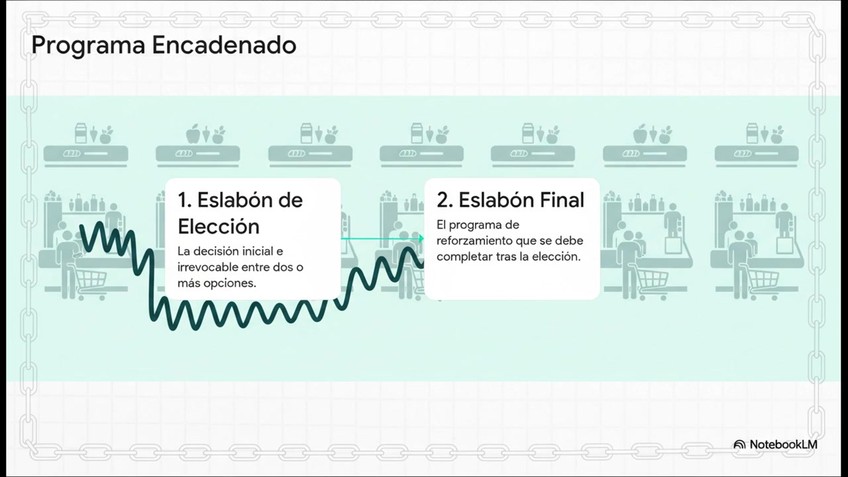 Programa Encadenado

1. Eslabón de Elección

La decisión inicial e irrevocable entre dos o más opciones.

2. Eslabón Final

El programa de reforzamiento que se debe completar tras la elección.

NotebookLM